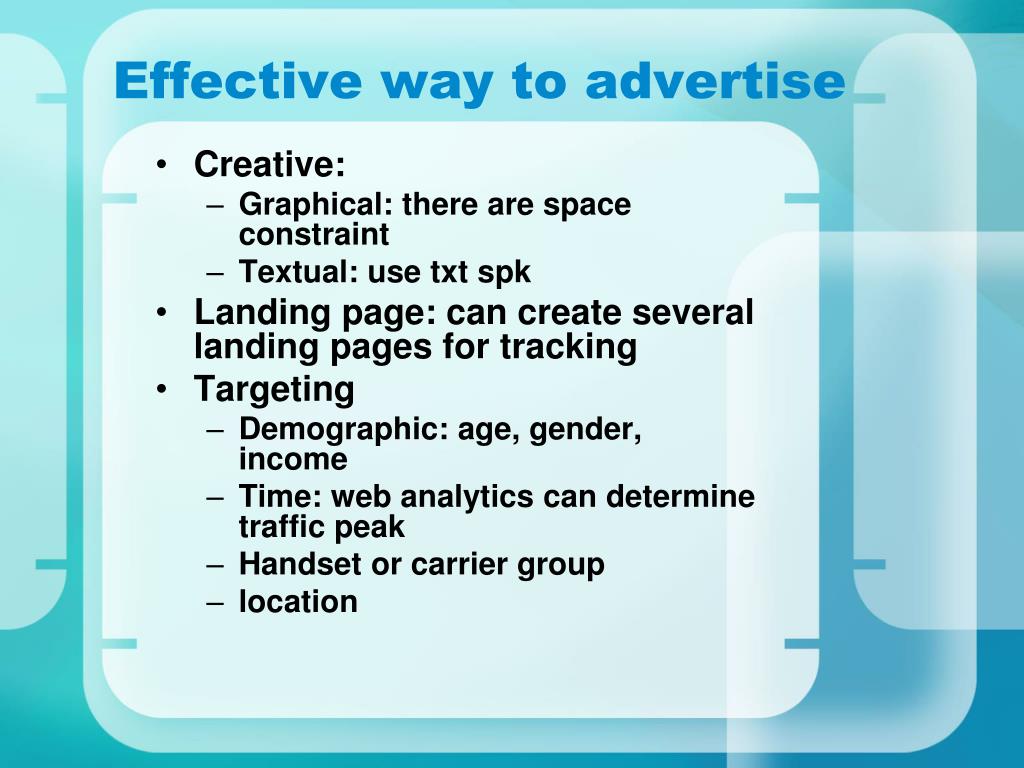 Effective way to advertise

• Creative:
– Graphical: there are space constraint
– Textual: use txt spk
• Landing page: can create several landing pages for tracking
• Targeting
– Demographic: age, gender, income
– Time: web analytics can determine traffic peak
– Handset or carrier group
– location